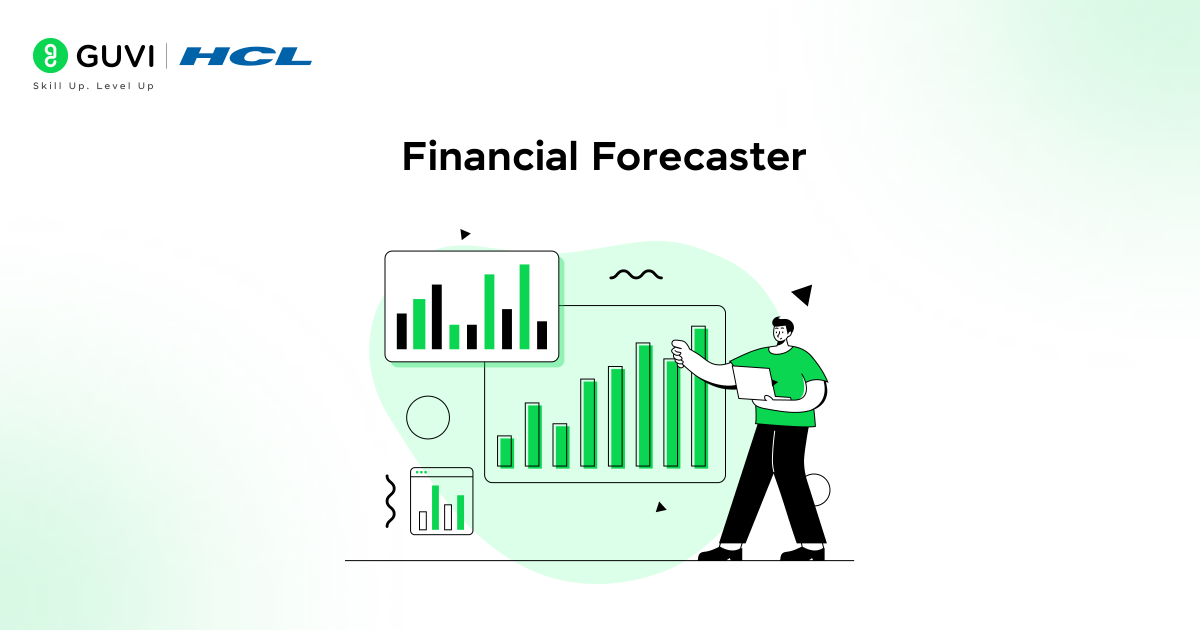 GUVI | HCL
Skill Up. Level Up

Financial Forecaster